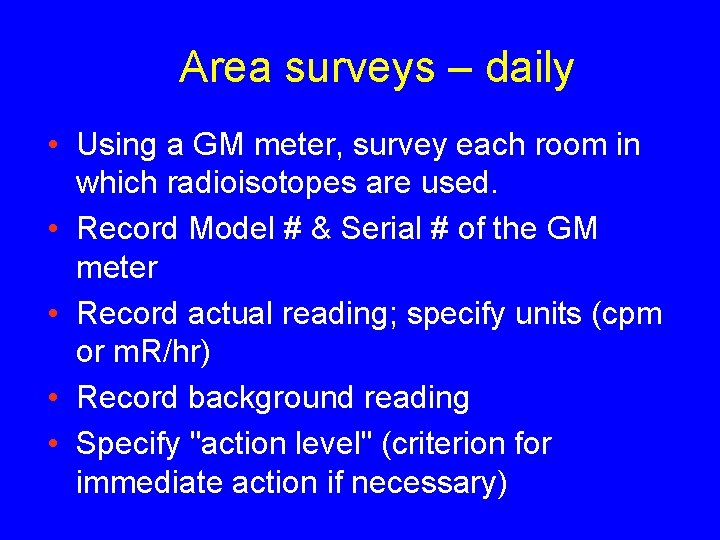 Area surveys – daily

• Using a GM meter, survey each room in which radioisotopes are used.
• Record Model # & Serial # of the GM meter
• Record actual reading; specify units (cpm or mR/hr)
• Record background reading
• Specify "action level" (criterion for immediate action if necessary)